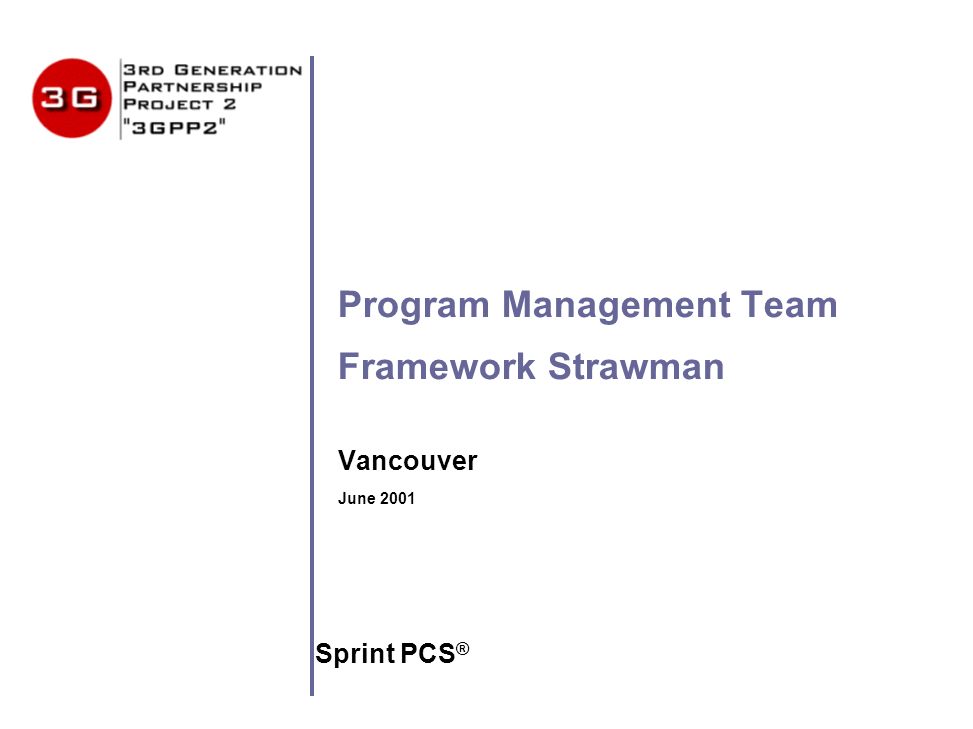 3G

3RD GENERATION
PARTNERSHIP
PROJECT 2
"3GPP2"

Program Management Team
Framework Strawman

Vancouver

June 2001

Sprint PCS®